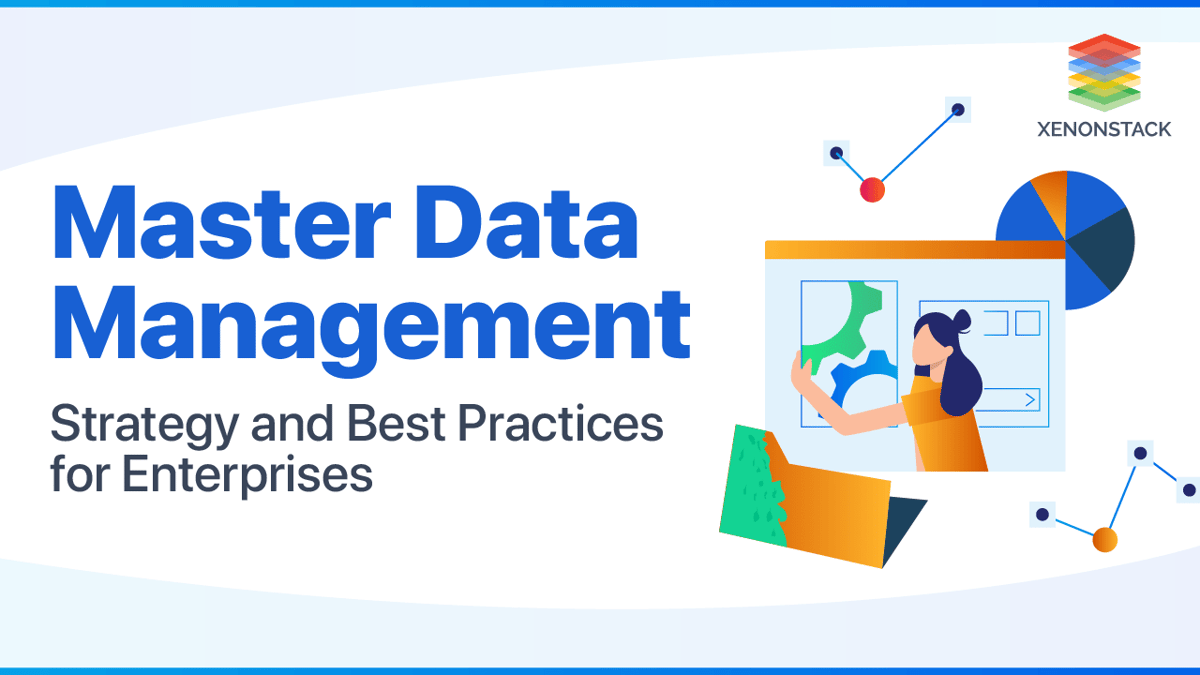 XENONSTACK

Master Data Management

Strategy and Best Practices for Enterprises